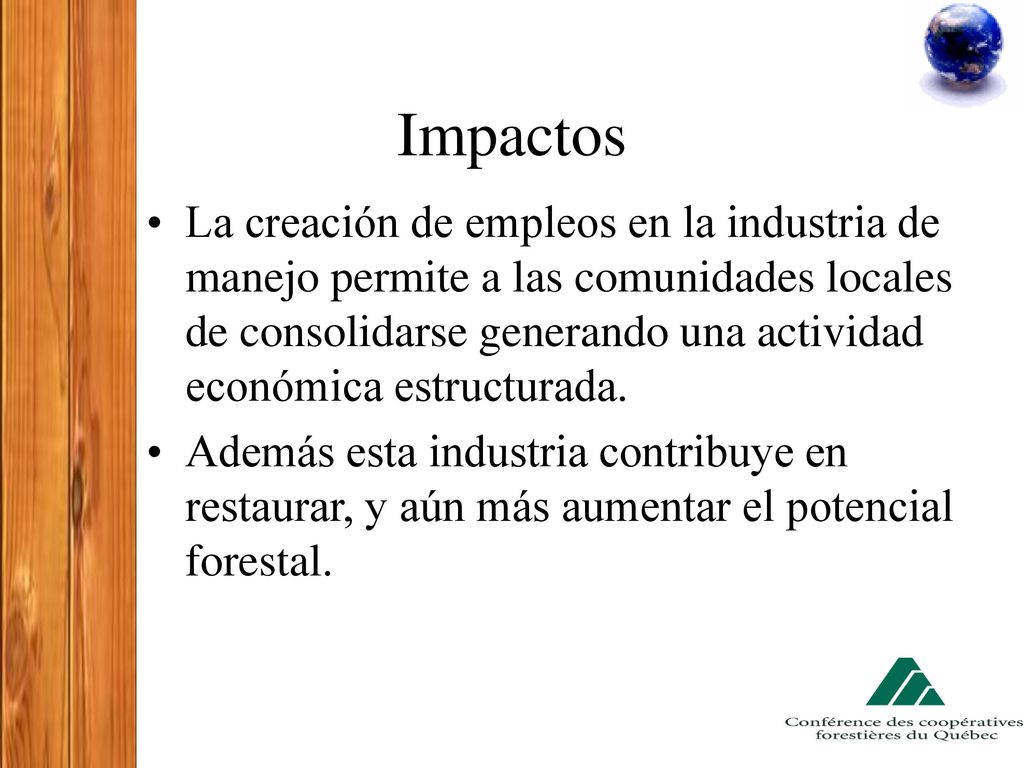 Impactos

• La creación de empleos en la industria de manejo permite a las comunidades locales de consolidarse generando una actividad económica estructurada.

• Además esta industria contribuye en restaurar, y aún más aumentar el potencial forestal.

Conférence des coopératives forestières du Québec